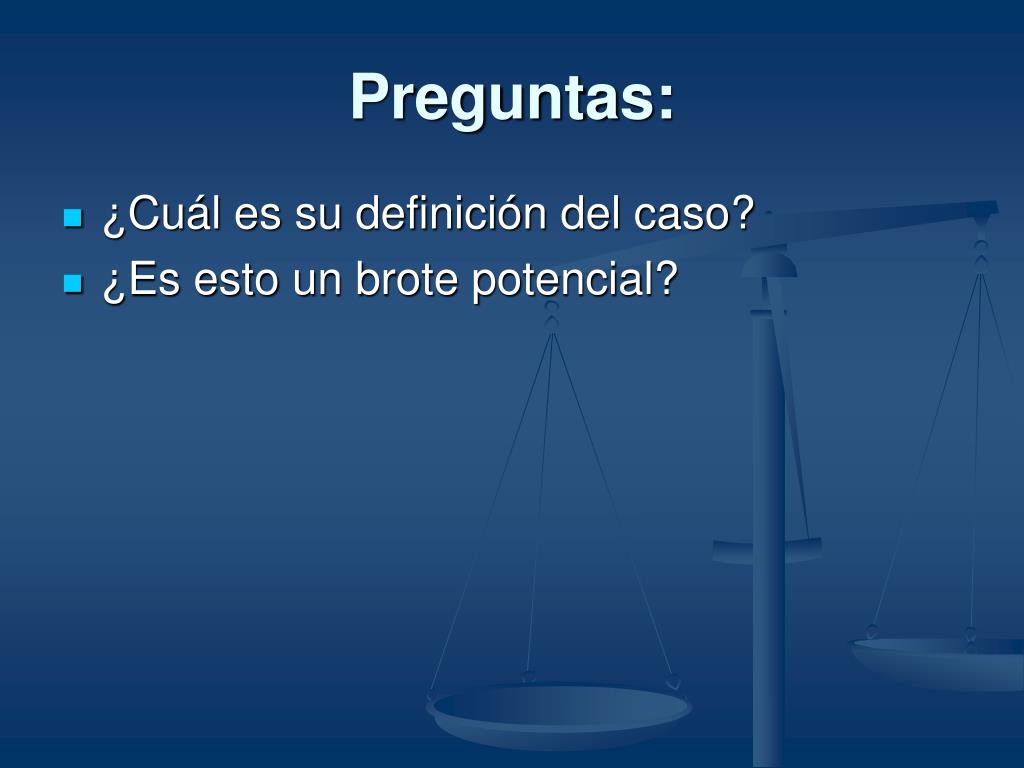 Preguntas:

¿Cuál es su definición del caso?
¿Es esto un brote potencial?